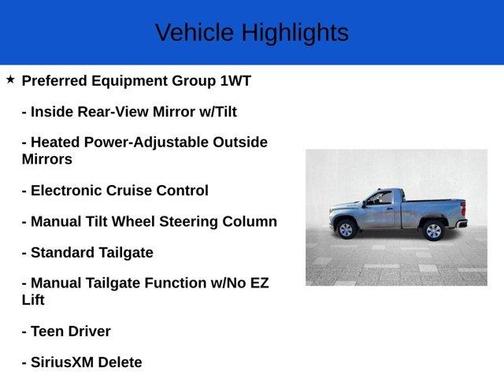 Vehicle Highlights

★ Preferred Equipment Group 1WT

- Inside Rear-View Mirror w/Tilt

- Heated Power-Adjustable Outside Mirrors

- Electronic Cruise Control

- Manual Tilt Wheel Steering Column

- Standard Tailgate

- Manual Tailgate Function w/No EZ Lift

- Teen Driver

- SiriusXM Delete